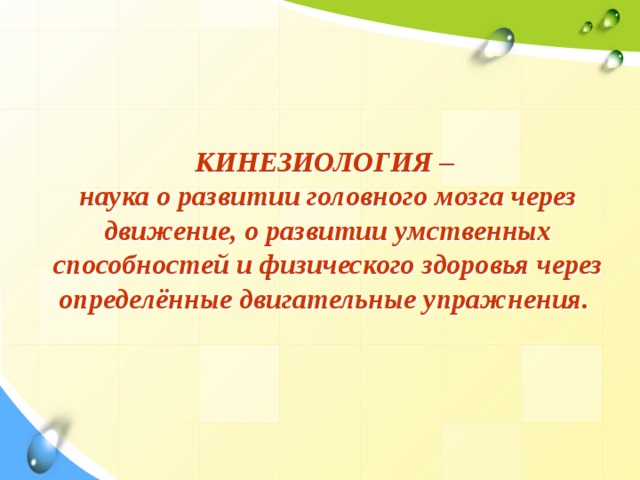 КИНЕЗИОЛОГИЯ –
наука о развитии головного мозга через движение, о развитии умственных способностей и физического здоровья через определённые двигательные упражнения.